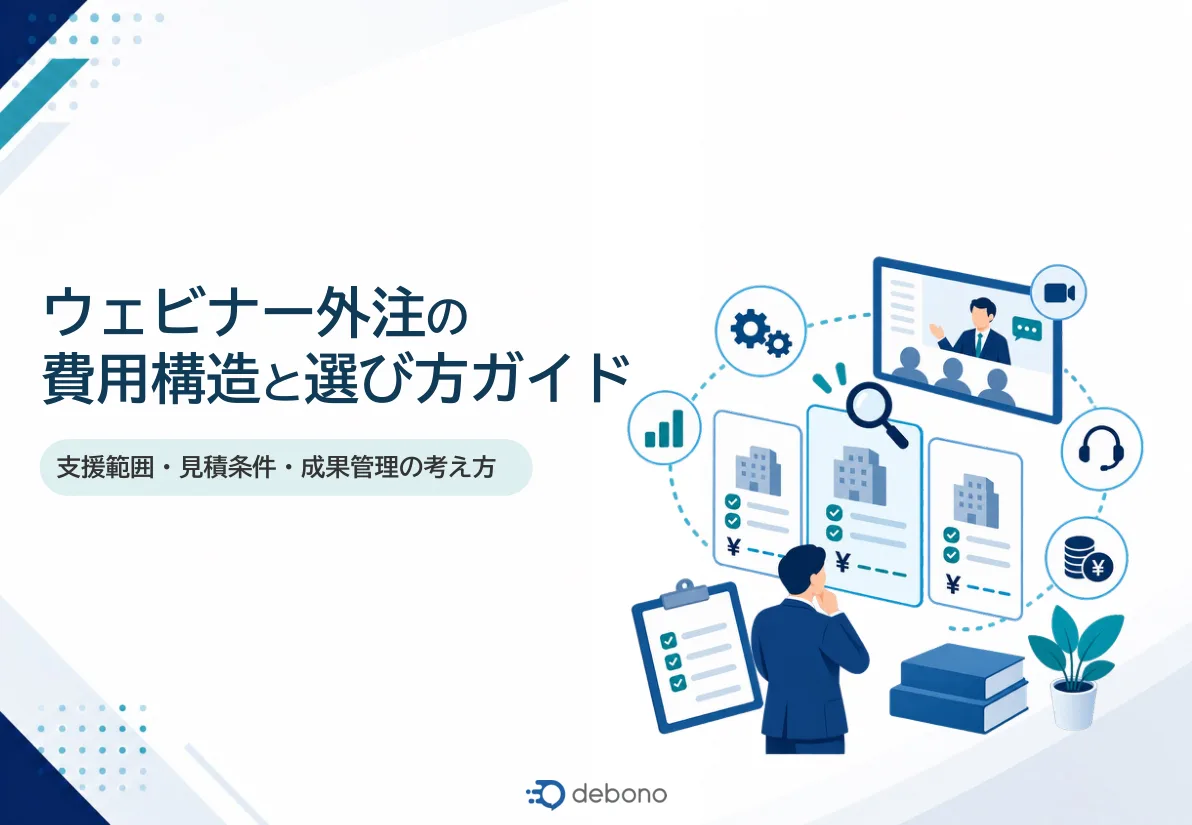 ウェビナー外注の
費用構造と選び方ガイド

支援範囲・見積条件・成果管理の考え方

¥

¥

¥

¥

debono